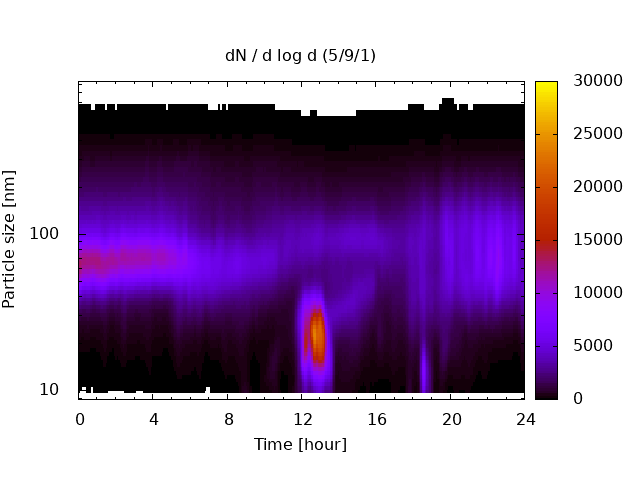 dN / d log d (5/9/1)

Particle size [nm]

100

10

0
4
8
12
16
20
24

Time [hour]

30000
25000
20000
15000
10000
5000
0